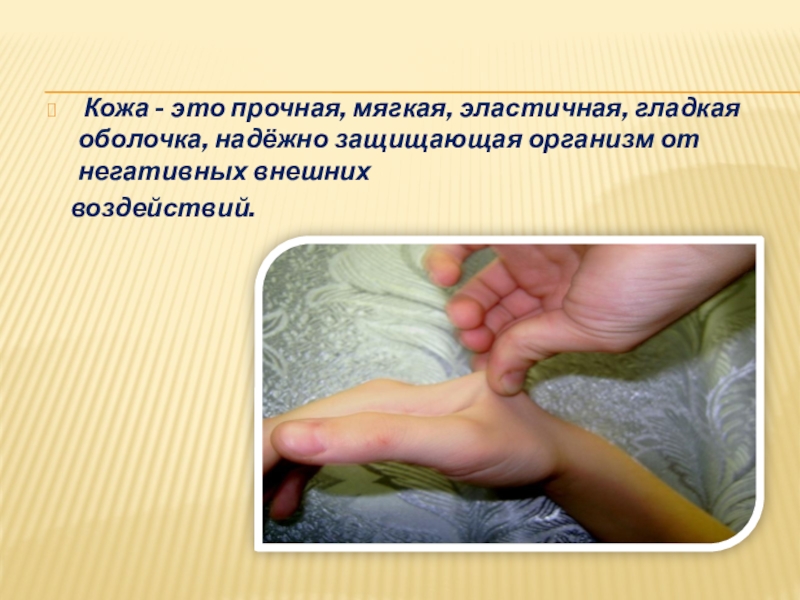 Кожа - это прочная, мягкая, эластичная, гладкая оболочка, надёжно защищающая организм от негативных внешних

воздействий.